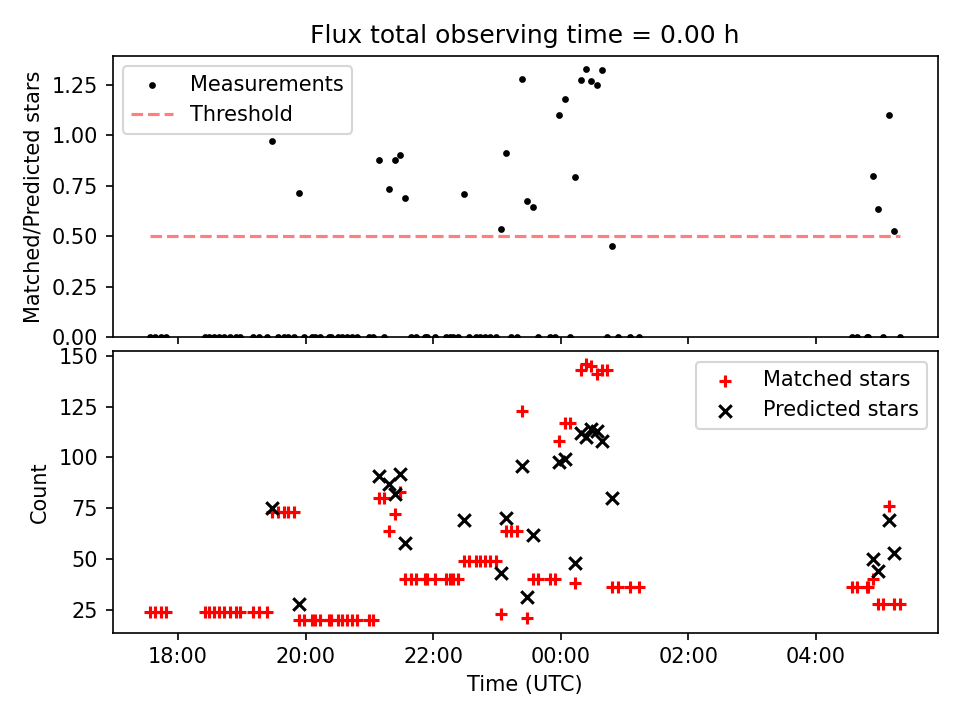 Flux total observing time = 0.00 h

Matched/Predicted stars

1.25
1.00
0.75
0.50
0.25
0.00

Measurements
Threshold

Count

150
125
100
75
50
25

Matched stars
Predicted stars

18:00
20:00
22:00
00:00
02:00
04:00

Time (UTC)